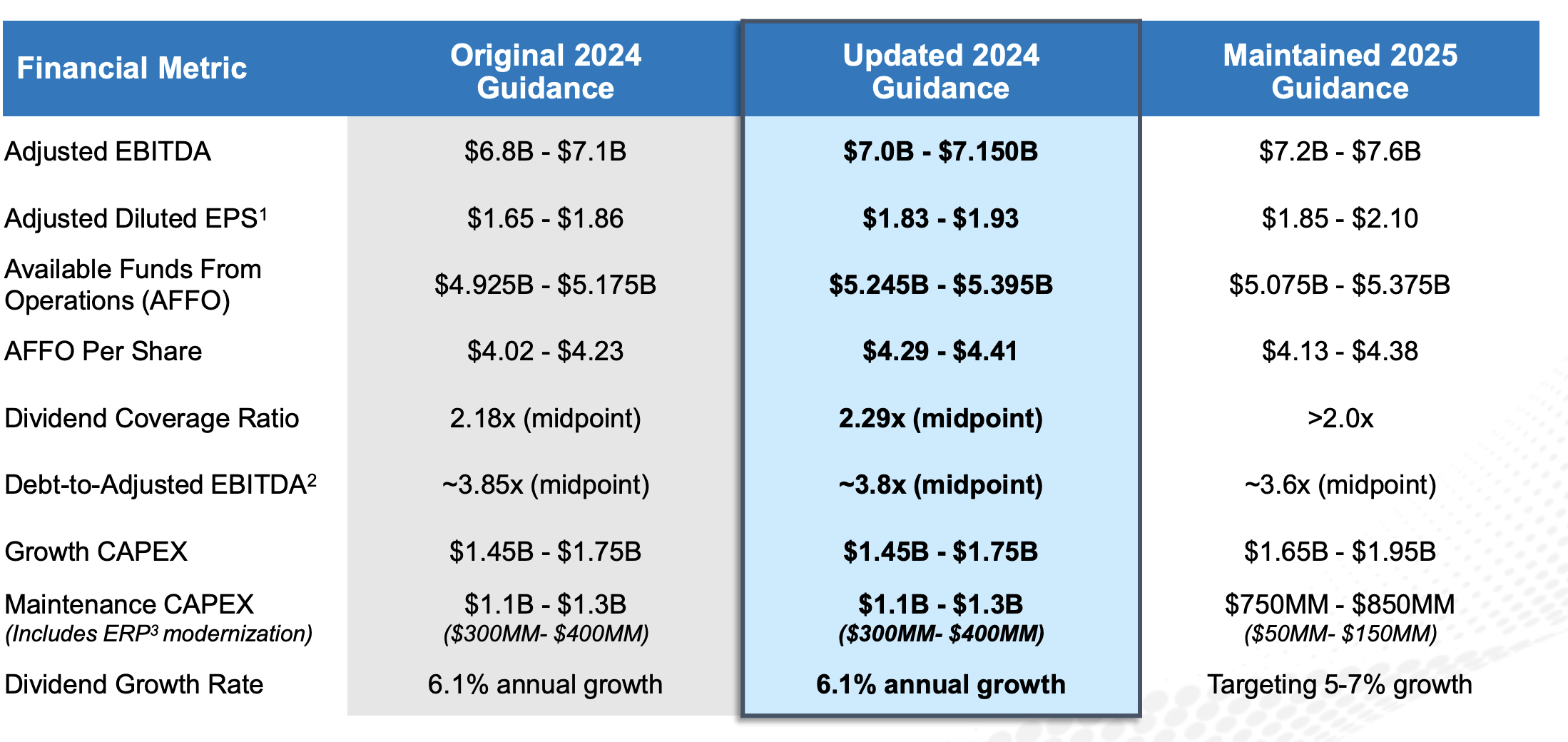 | Financial Metric | Original 2024 Guidance | Updated 2024 Guidance | Maintained 2025 Guidance |
|---|---|---|---|
| Adjusted EBITDA | \$6.8B - \$7.1B | \$7.0B - \$7.150B | \$7.2B - \$7.6B |
| Adjusted Diluted EPS$^1$ | \$1.65 - \$1.86 | \$1.83 - \$1.93 | \$1.85 - \$2.10 |
| Available Funds From Operations (AFFO) | \$4.925B - \$5.175B | \$5.245B - \$5.395B | \$5.075B - \$5.375B |
| AFFO Per Share | \$4.02 - \$4.23 | \$4.29 - \$4.41 | \$4.13 - \$4.38 |
| Dividend Coverage Ratio | 2.18x (midpoint) | 2.29x (midpoint) | >2.0x |
| Debt-to-Adjusted EBITDA$^2$ | ~3.85x (midpoint) | ~3.8x (midpoint) | ~3.6x (midpoint) |
| Growth CAPEX | \$1.45B - \$1.75B | \$1.45B - \$1.75B | \$1.65B - \$1.95B |
| Maintenance CAPEX (Includes ERP$^3$ modernization) | \$1.1B - \$1.3B (\$300MM- \$400MM) | \$1.1B - \$1.3B (\$300MM- \$400MM) | \$750MM - \$850MM (\$50MM- \$150MM) |
| Dividend Growth Rate | 6.1% annual growth | 6.1% annual growth | Targeting 5-7% growth |